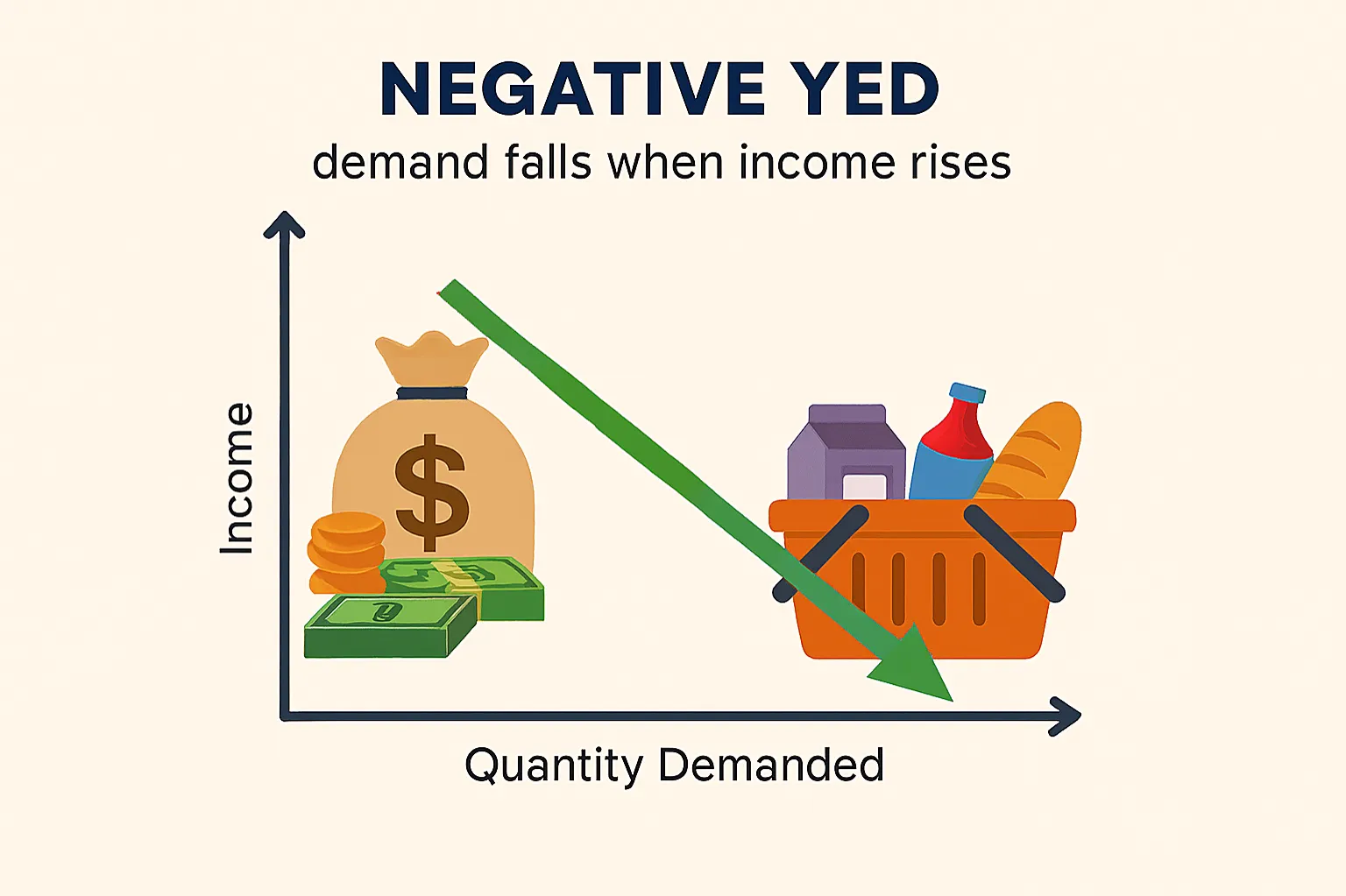 NEGATIVE YED
demand falls when income rises

Income

$

Quantity Demanded